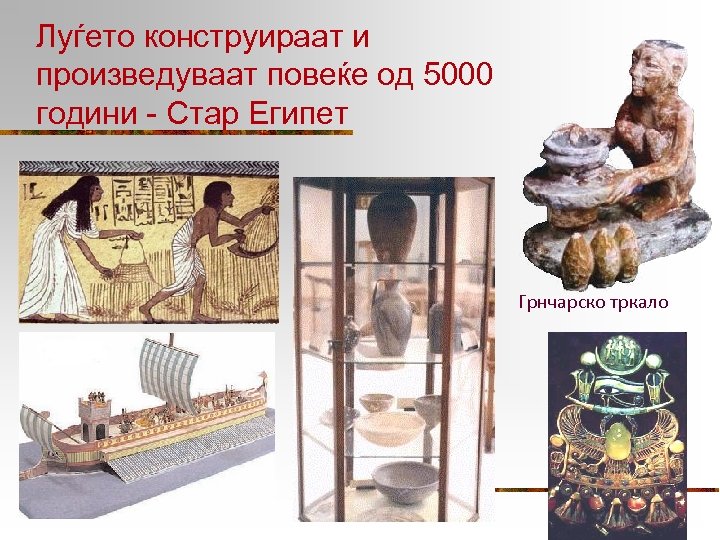 Луѓето конструираат и произведуваат повеќе од 5000 години - Стар Египет

Грнчарско тркало